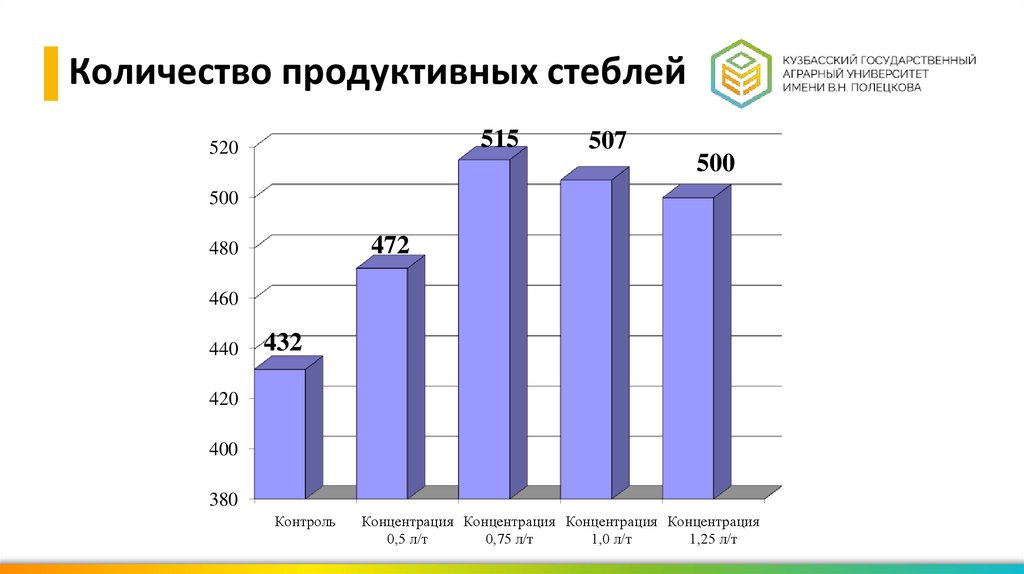 Количество продуктивных стеблей

КУЗБАССКИЙ ГОСУДАРСТВЕННЫЙ АГРАРНЫЙ УНИВЕРСИТЕТ ИМЕНИ В.Н. ПОЛЕЦКОВА

520
500
480
460
440
420
400
380

432
472
515
507
500

Контроль
Концентрация 0,5 л/т
Концентрация 0,75 л/т
Концентрация 1,0 л/т
Концентрация 1,25 л/т